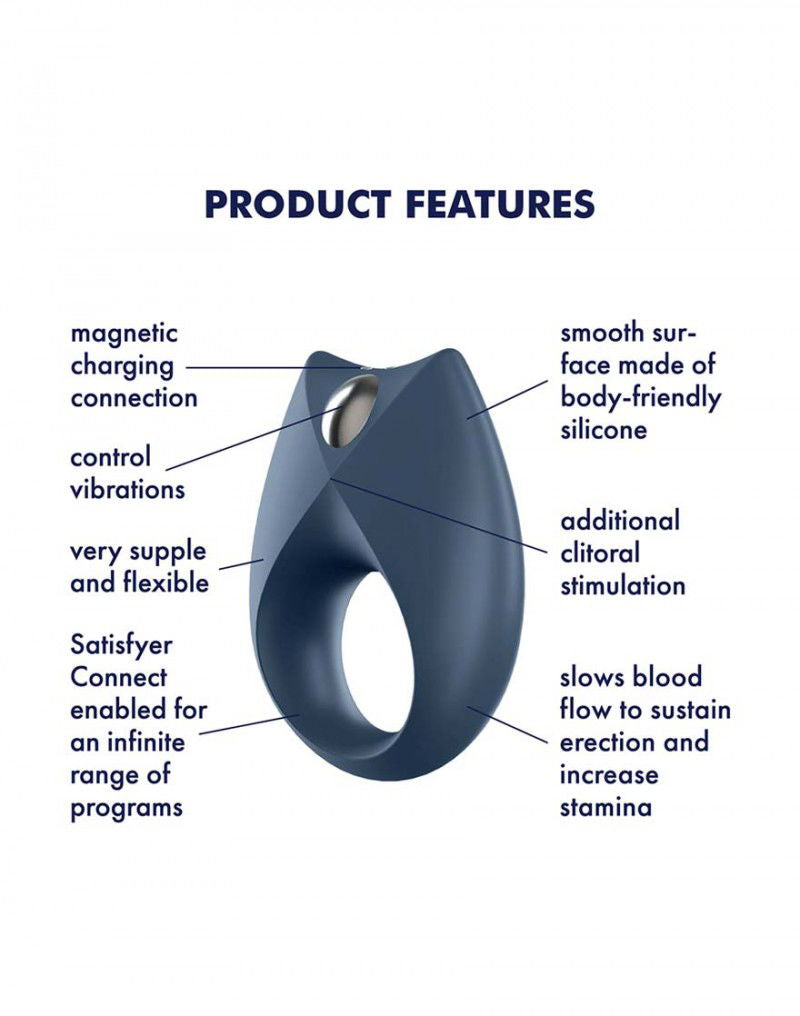 PRODUCT FEATURES

magnetic charging connection

control vibrations

very supple and flexible

Satisfyer Connect enabled for an infinite range of programs

smooth surface made of body-friendly silicone

additional clitoral stimulation

slows blood flow to sustain erection and increase stamina